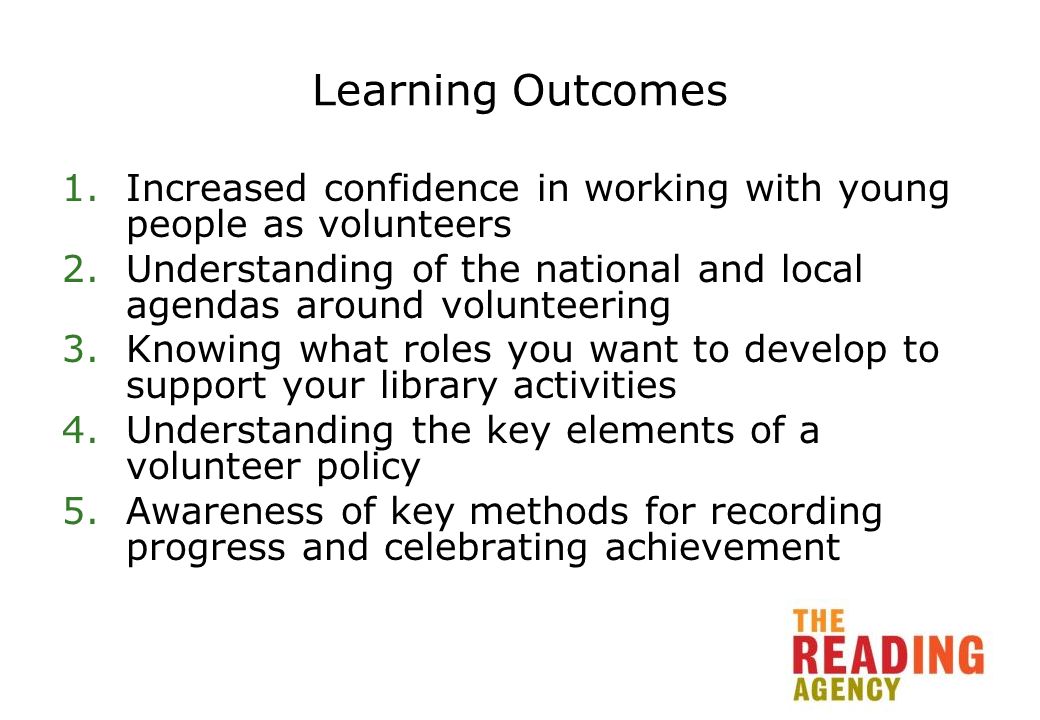 Learning Outcomes

1. Increased confidence in working with young people as volunteers
2. Understanding of the national and local agendas around volunteering
3. Knowing what roles you want to develop to support your library activities
4. Understanding the key elements of a volunteer policy
5. Awareness of key methods for recording progress and celebrating achievement

THE
READING
AGENCY